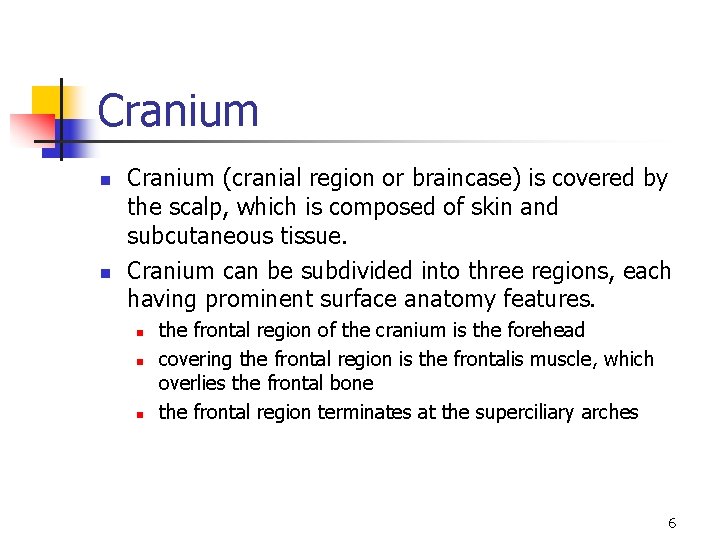 Cranium

- Cranium (cranial region or braincase) is covered by the scalp, which is composed of skin and subcutaneous tissue.
- Cranium can be subdivided into three regions, each having prominent surface anatomy features.
  - the frontal region of the cranium is the forehead
  - covering the frontal region is the frontalis muscle, which overlies the frontal bone
  - the frontal region terminates at the superciliary arches

6